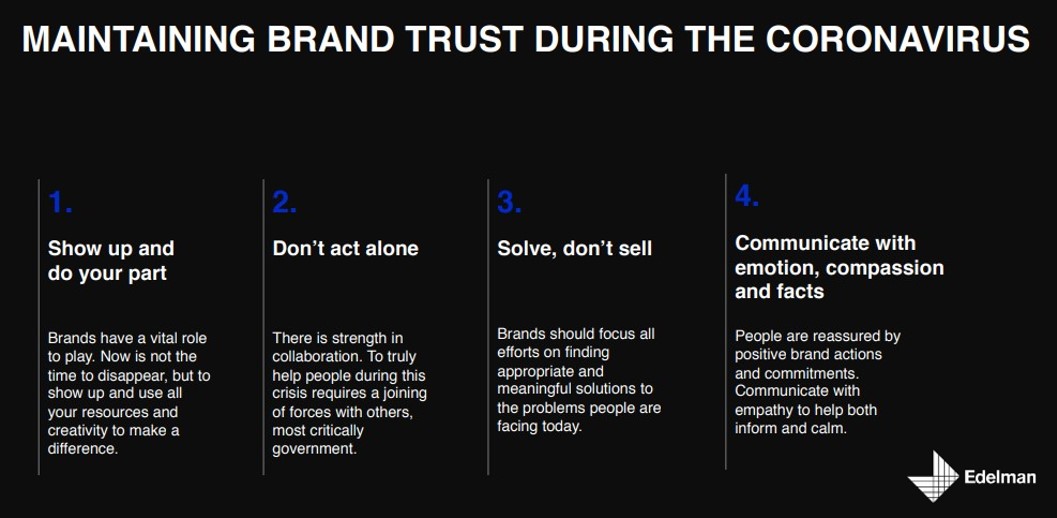 MAINTAINING BRAND TRUST DURING THE CORONAVIRUS

1.

Show up and do your part

Brands have a vital role to play. Now is not the time to disappear, but to show up and use all your resources and creativity to make a difference.

2.

Don't act alone

There is strength in collaboration. To truly help people during this crisis requires a joining of forces with others, most critically government.

3.

Solve, don't sell

Brands should focus all efforts on finding appropriate and meaningful solutions to the problems people are facing today.

4.

Communicate with emotion, compassion and facts

People are reassured by positive brand actions and commitments. Communicate with empathy to help both inform and calm.

Edelman